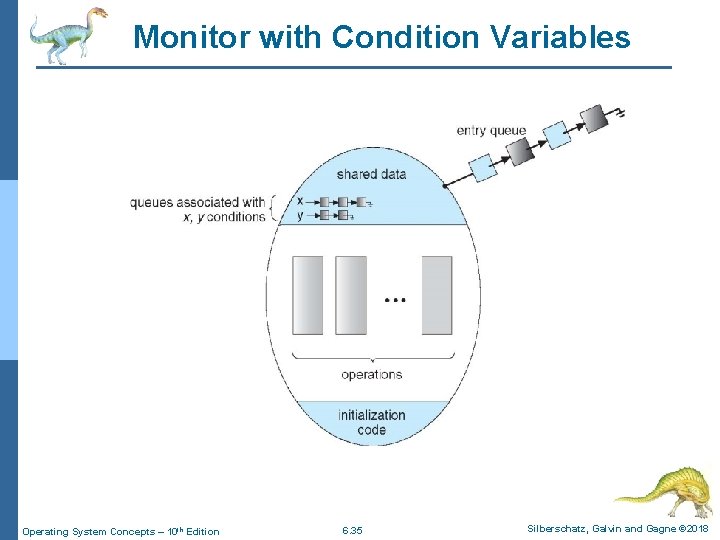 Monitor with Condition Variables

entry queue

shared data

queues associated with
x, y conditions

x
y

...

operations

initialization
code

Operating System Concepts – 10th Edition

6.35

Silberschatz, Galvin and Gagne ©2018